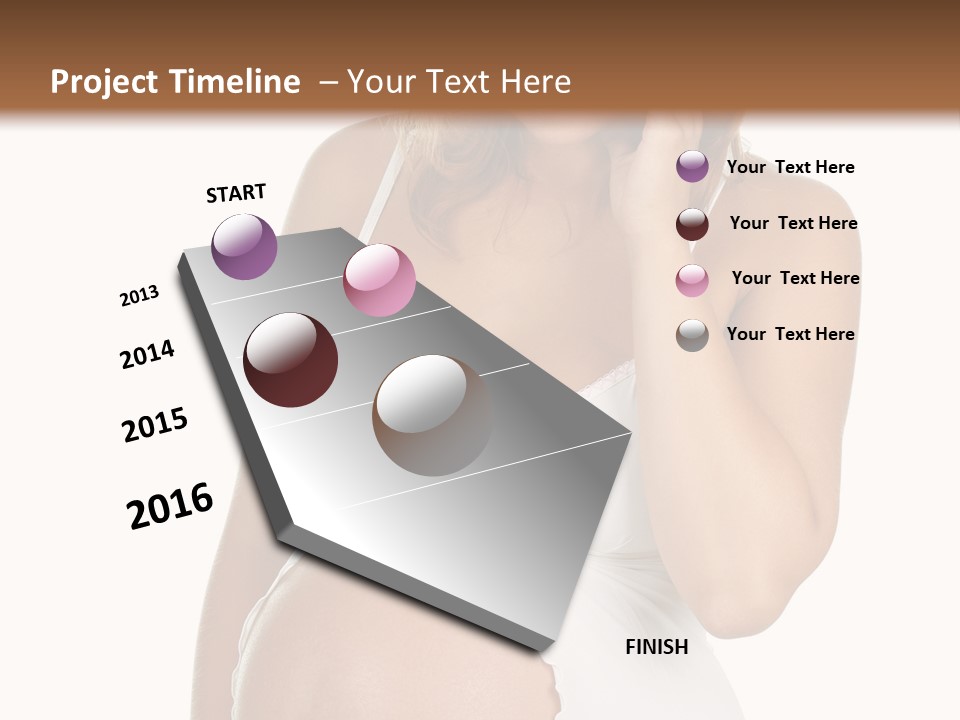 Project Timeline – Your Text Here

START

2013

2014

2015

2016

FINISH

Your Text Here

Your Text Here

Your Text Here

Your Text Here